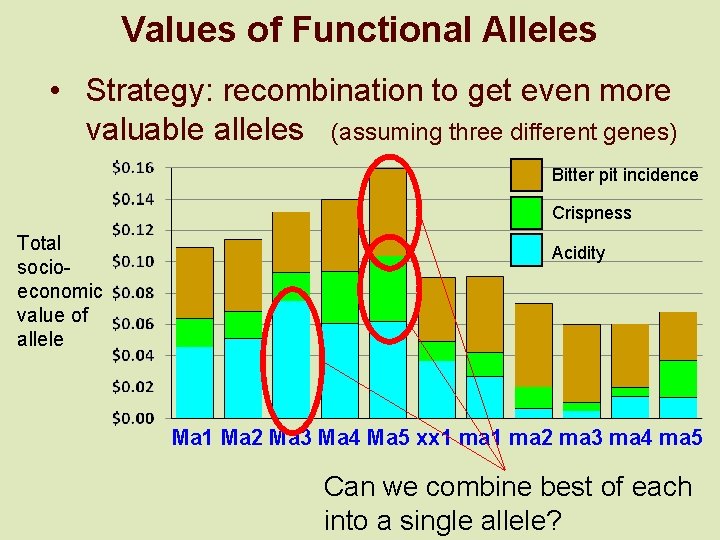 Values of Functional Alleles

• Strategy: recombination to get even more valuable alleles (assuming three different genes)

Total socio-economic value of allele

$0.16
$0.14
$0.12
$0.10
$0.08
$0.06
$0.04
$0.02
$0.00

Bitter pit incidence
Crispness
Acidity

Ma1 Ma2 Ma3 Ma4 Ma5 xx1 ma1 ma2 ma3 ma4 ma5

Can we combine best of each into a single allele?